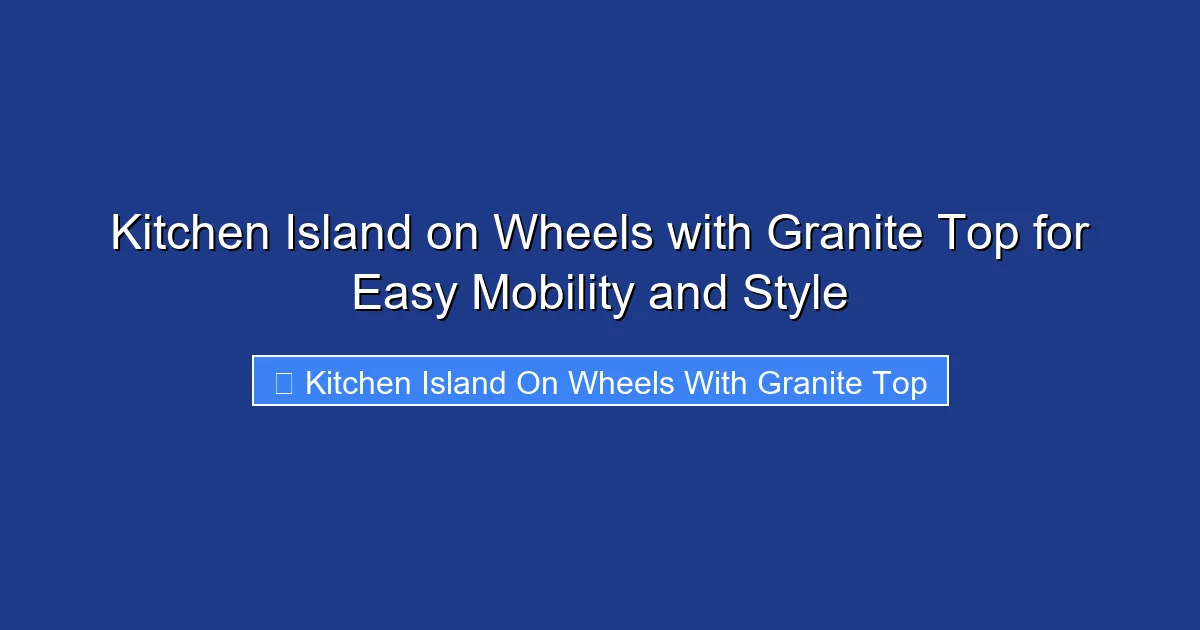 Kitchen Island on Wheels with Granite Top for Easy Mobility and Style

Kitchen Island On Wheels With Granite Top